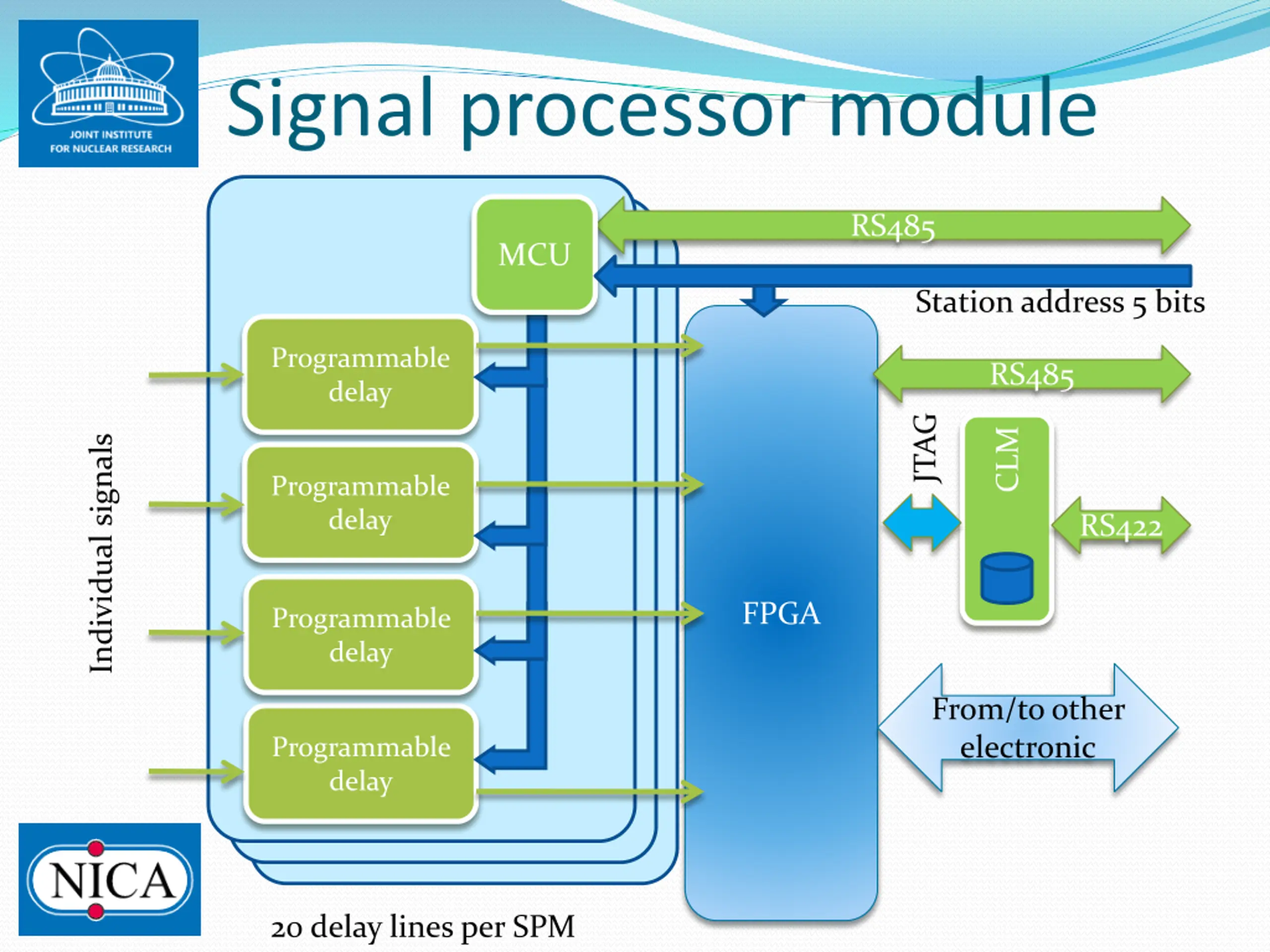 JOINT INSTITUTE FOR NUCLEAR RESEARCH

Signal processor module

MCU

RS485

Station address 5 bits

Individual signals

Programmable delay

Programmable delay

Programmable delay

Programmable delay

FPGA

RS485

JTAG

CLM

RS422

From/to other electronic

NICA

20 delay lines per SPM